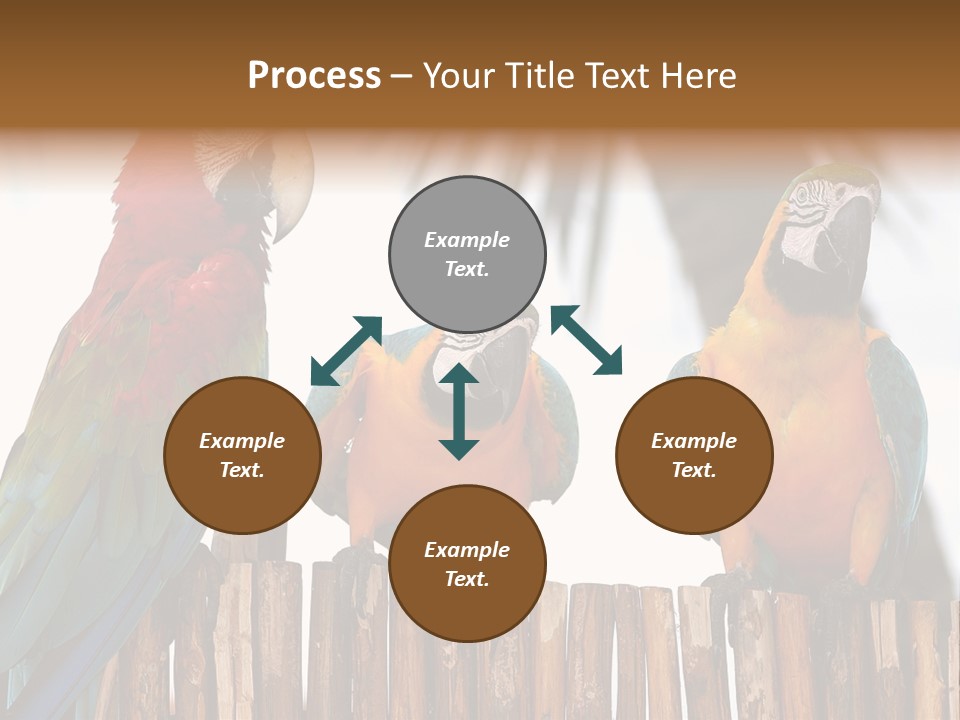 Process – Your Title Text Here

Example Text.

Example Text.

Example Text.

Example Text.